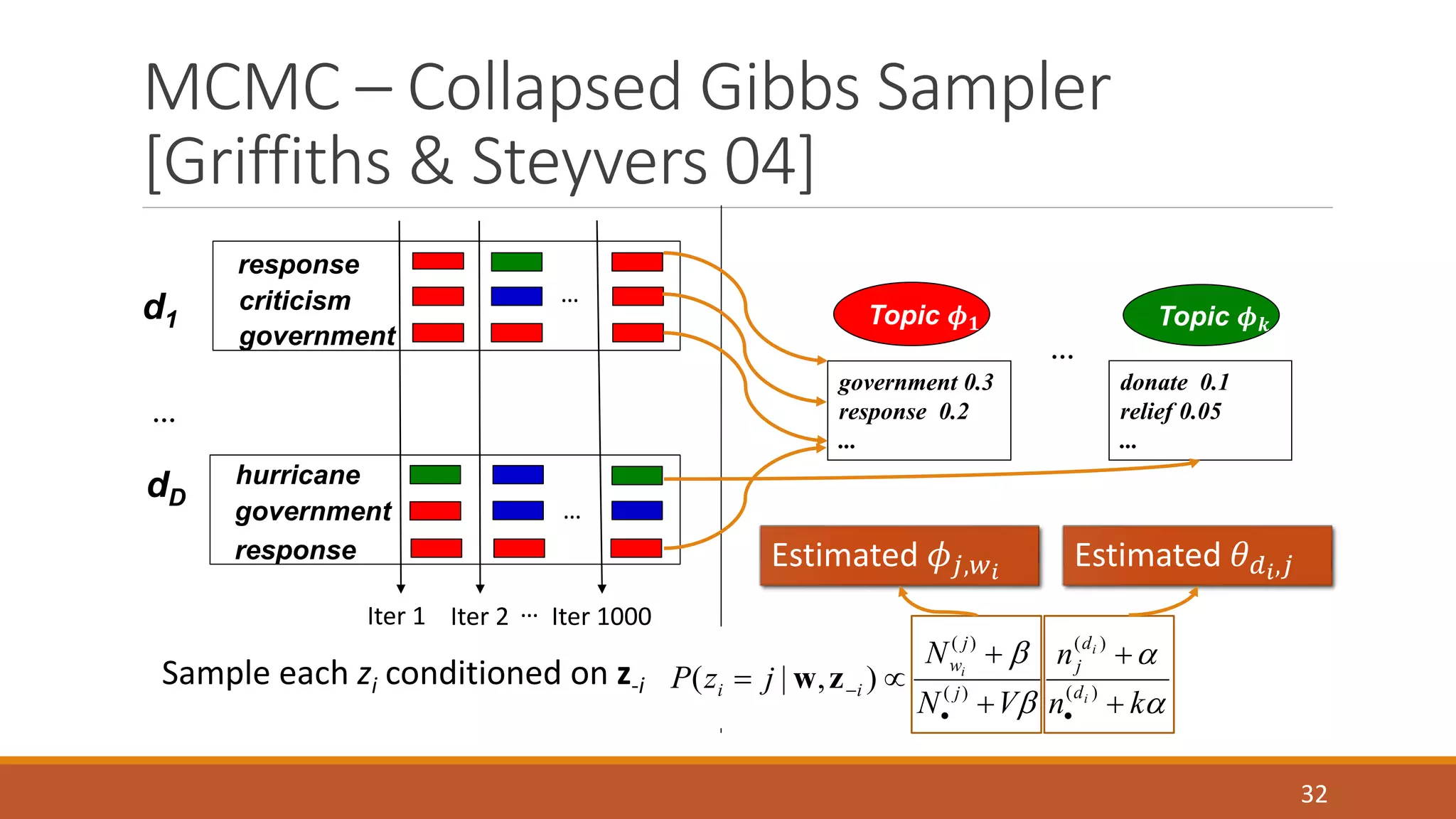 MCMC – Collapsed Gibbs Sampler [Griffiths & Steyvers 04]

$d_1$

response
criticism
government

...

...

$d_D$

hurricane
government
response

...

Iter 1 Iter 2 ... Iter 1000

Topic $\phi_1$

...

Topic $\phi_k$

government 0.3
response 0.2
...

donate 0.1
relief 0.05
...

Estimated $\phi_{j,w_i}$

Estimated $\theta_{d_i,j}$

Sample each $z_i$ conditioned on $\mathbf{z}_{-i}$ $P(z_i = j \mid \mathbf{w}, \mathbf{z}_{-i}) \propto \frac{N_{w_i}^{(j)} + \beta}{N_{\bullet}^{(j)} + V\beta} \frac{n_j^{(d_i)} + \alpha}{n_{\bullet}^{(d_i)} + k\alpha}$

32